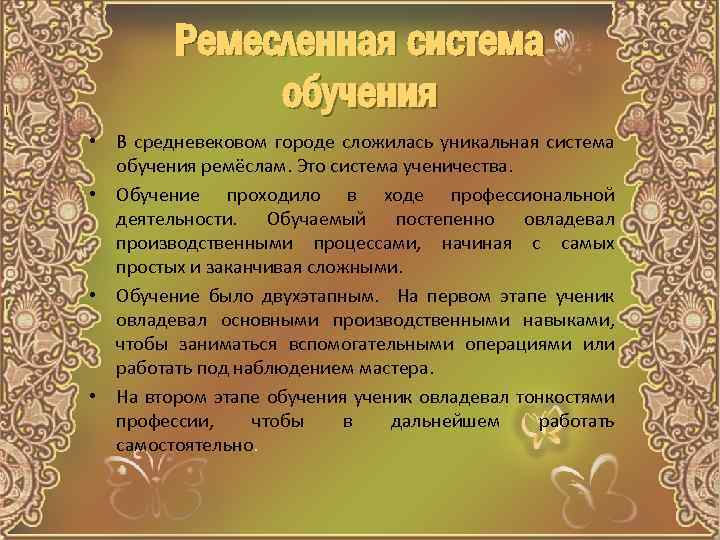 Ремесленная система обучения

• В средневековом городе сложилась уникальная система обучения ремёслам. Это система ученичества.

• Обучение проходило в ходе профессиональной деятельности. Обучаемый постепенно овладевал производственными процессами, начиная с самых простых и заканчивая сложными.

• Обучение было двухэтапным. На первом этапе ученик овладевал основными производственными навыками, чтобы заниматься вспомогательными операциями или работать под наблюдением мастера.

• На втором этапе обучения ученик овладевал тонкостями профессии, чтобы в дальнейшем работать самостоятельно.